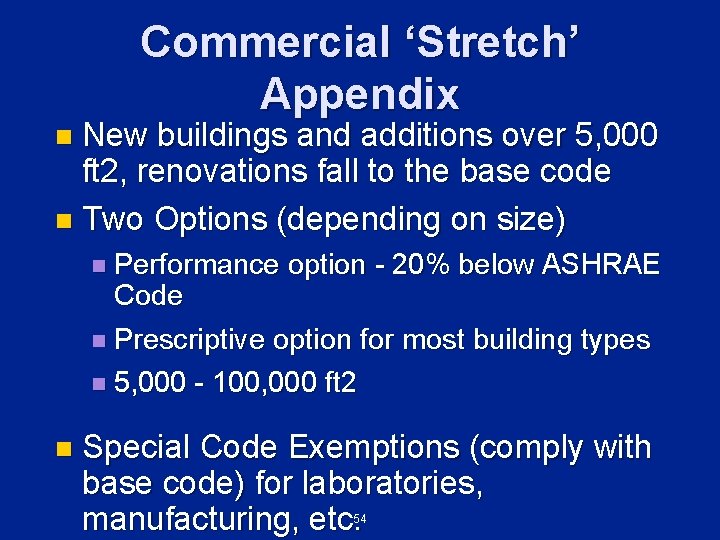 Commercial ‘Stretch’ Appendix

New buildings and additions over 5,000 ft2, renovations fall to the base code

Two Options (depending on size)

Performance option - 20% below ASHRAE Code

Prescriptive option for most building types

5,000 - 100,000 ft2

Special Code Exemptions (comply with base code) for laboratories, manufacturing, etc.

54